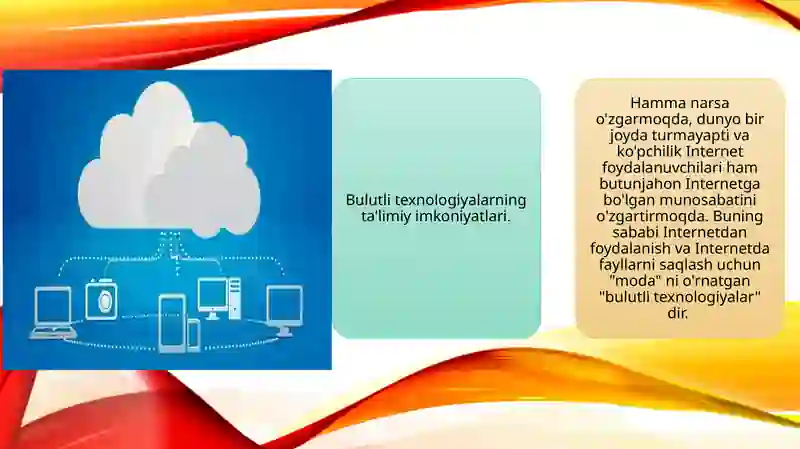 Bulutli texnologiyalarning ta'limiy imkoniyatlari.

Hamma narsa o'zgarmoqda, dunyo bir joyda turmayapti va ko'pchilik Internet foydalanuvchilari ham butunjahon Internetga bo'lgan munosabatini o'zgartirmoqda. Buning sababi Internetdan foydalanish va Internetda fayllarni saqlash uchun "moda" ni o'rnatgan "bulutli texnologiyalar" dir.